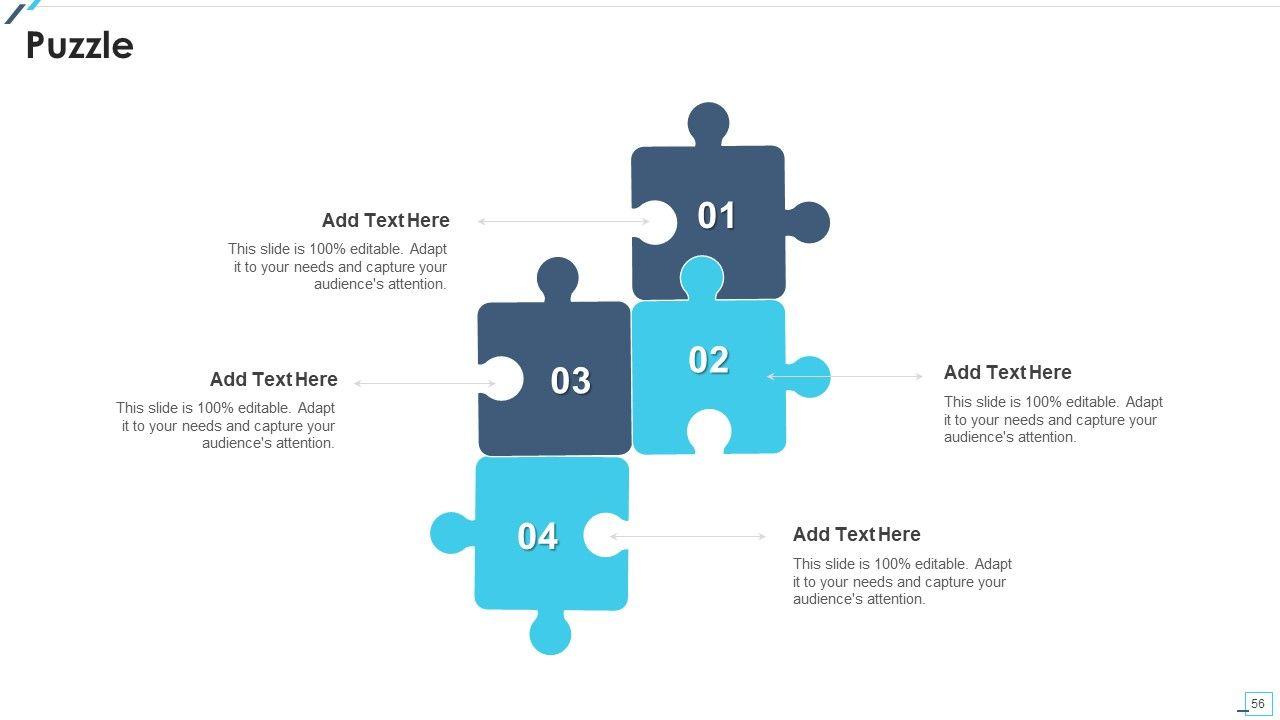 Puzzle

Add Text Here

This slide is 100% editable. Adapt it to your needs and capture your audience's attention.

01

Add Text Here

This slide is 100% editable. Adapt it to your needs and capture your audience's attention.

03

02

Add Text Here

This slide is 100% editable. Adapt it to your needs and capture your audience's attention.

04

Add Text Here

This slide is 100% editable. Adapt it to your needs and capture your audience's attention.

56